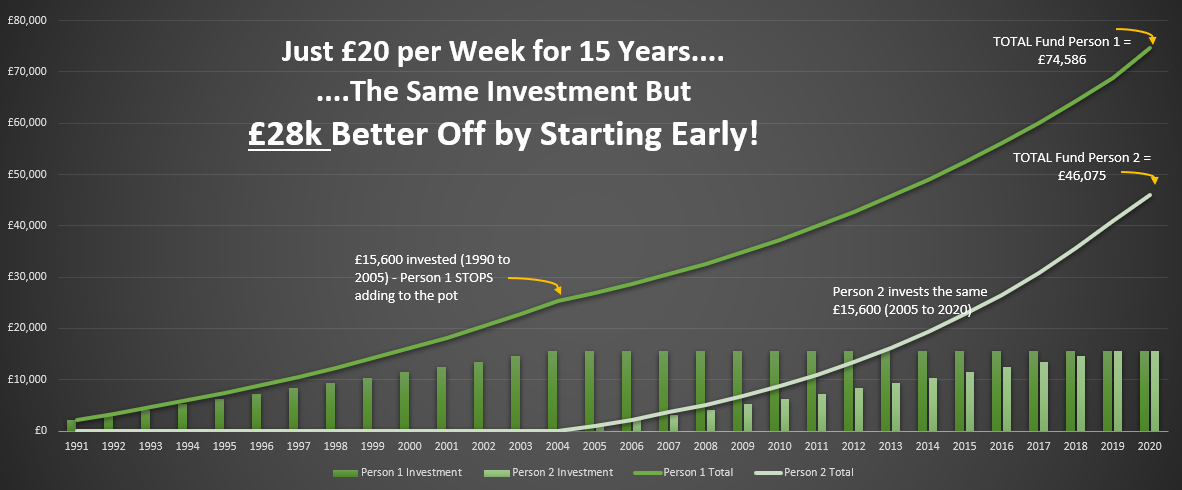 Just £20 per Week for 15 Years....
....The Same Investment But
£28k Better Off by Starting Early!

TOTAL Fund Person 1 = £74,586

TOTAL Fund Person 2 = £46,075

£15,600 invested (1990 to 2005) - Person 1 STOPS adding to the pot

Person 2 invests the same £15,600 (2005 to 2020)

£80,000
£70,000
£60,000
£50,000
£40,000
£30,000
£20,000
£10,000
£0

1991 1992 1993 1994 1995 1996 1997 1998 1999 2000 2001 2002 2003 2004 2005 2006 2007 2008 2009 2010 2011 2012 2013 2014 2015 2016 2017 2018 2019 2020

Person 1 Investment
Person 2 Investment
Person 1 Total
Person 2 Total